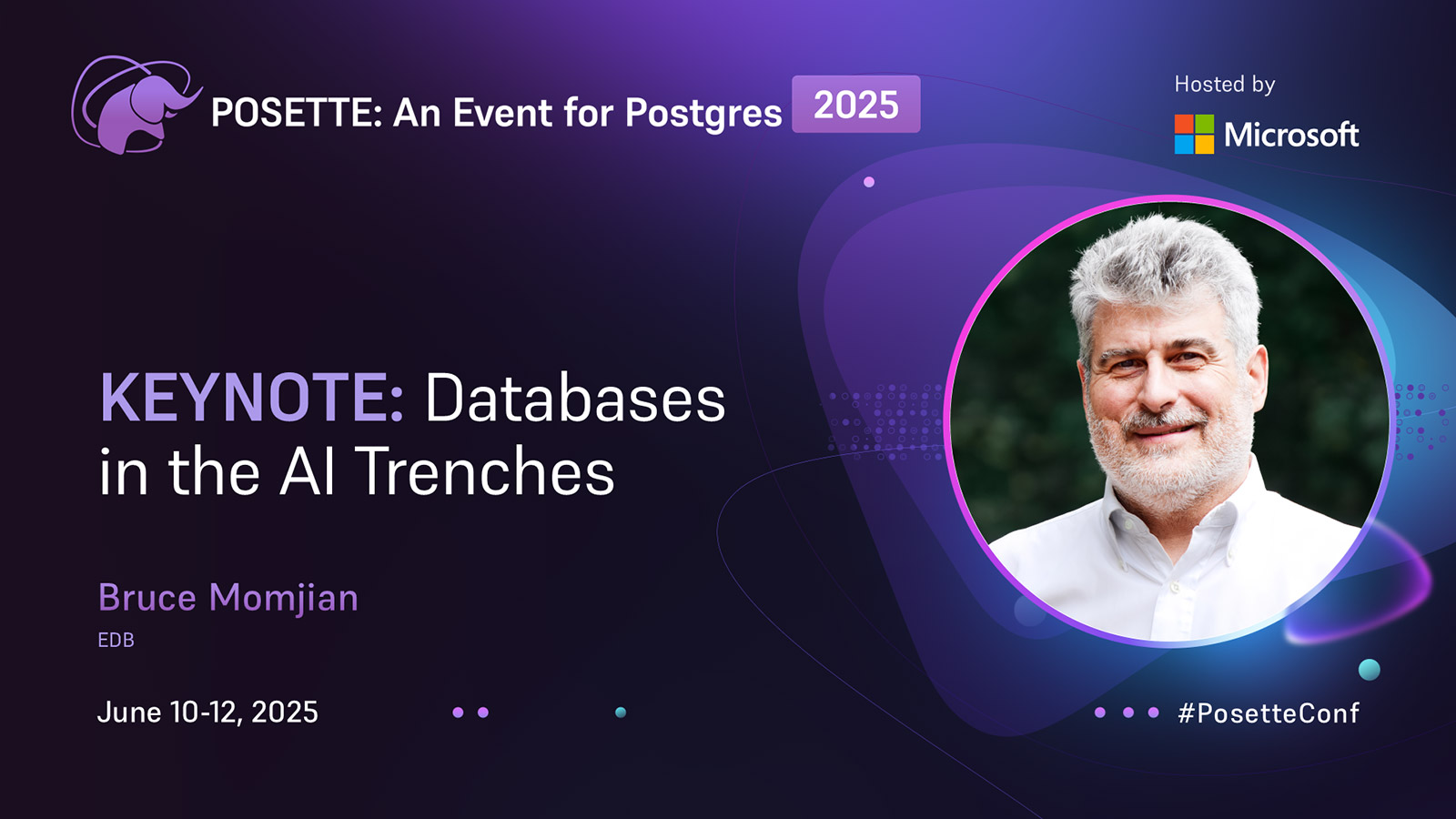 POSETTE: An Event for Postgres 2025

Hosted by
Microsoft

KEYNOTE: Databases in the AI Trenches

Bruce Momjian
EDB

June 10-12, 2025

#PosetteConf